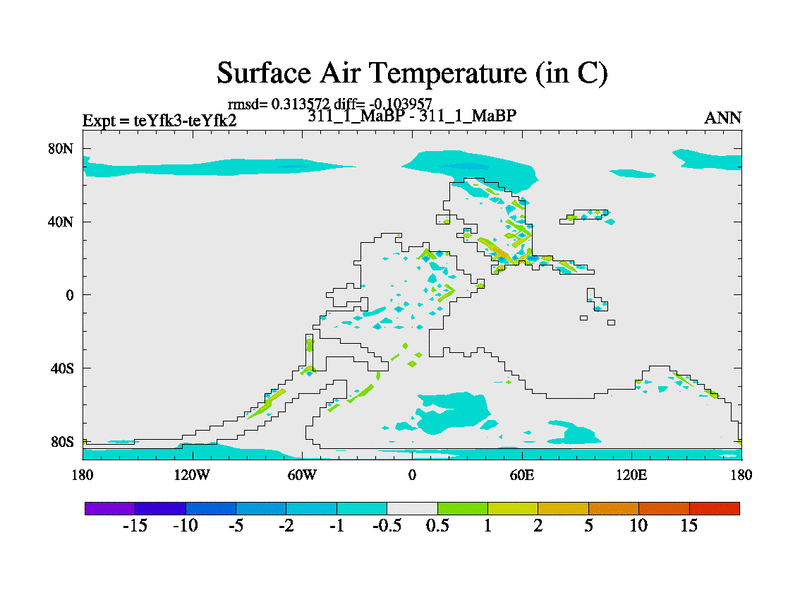 Surface Air Temperature (in C)

rmsd= 0.313572 diff= -0.103957

Expt = teYfk3-teYfk2

311_1_MaBP - 311_1_MaBP

ANN

80N
40N
0
40S
80S

180 120W 60W 0 60E 120E 180

-15 -10 -5 -2 -1 -0.5 0.5 1 2 5 10 15